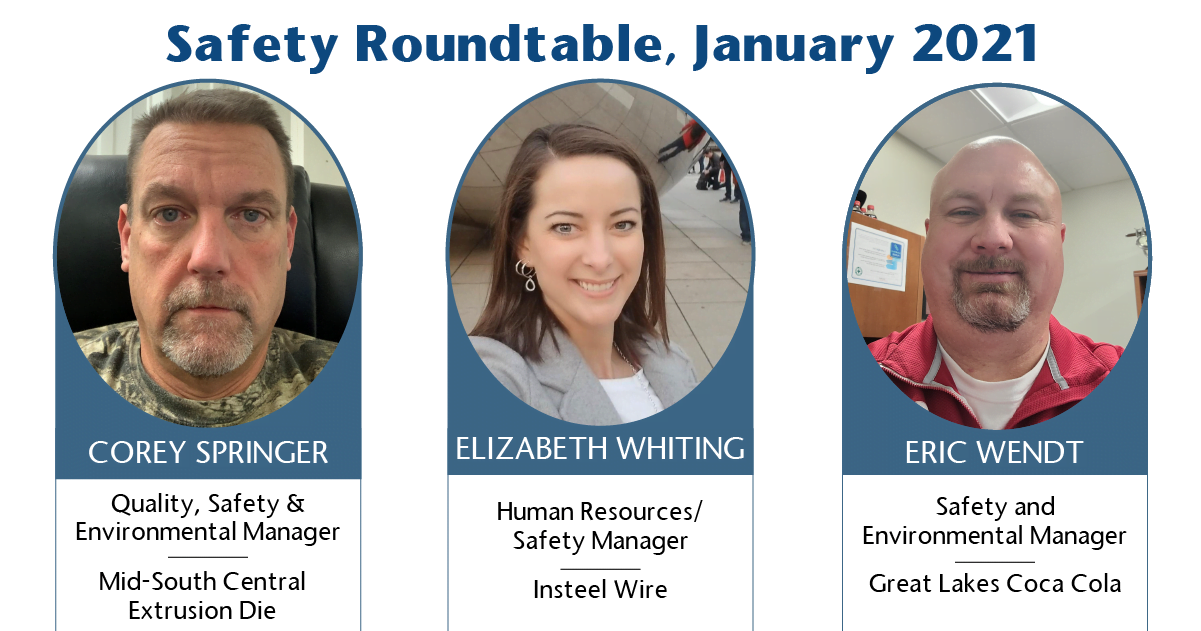 Safety Roundtable, January 2021

COREY SPRINGER

Quality, Safety & Environmental Manager

Mid-South Central Extrusion Die

ELIZABETH WHITING

Human Resources/ Safety Manager

Insteel Wire

ERIC WENDT

Safety and Environmental Manager

Great Lakes Coca Cola